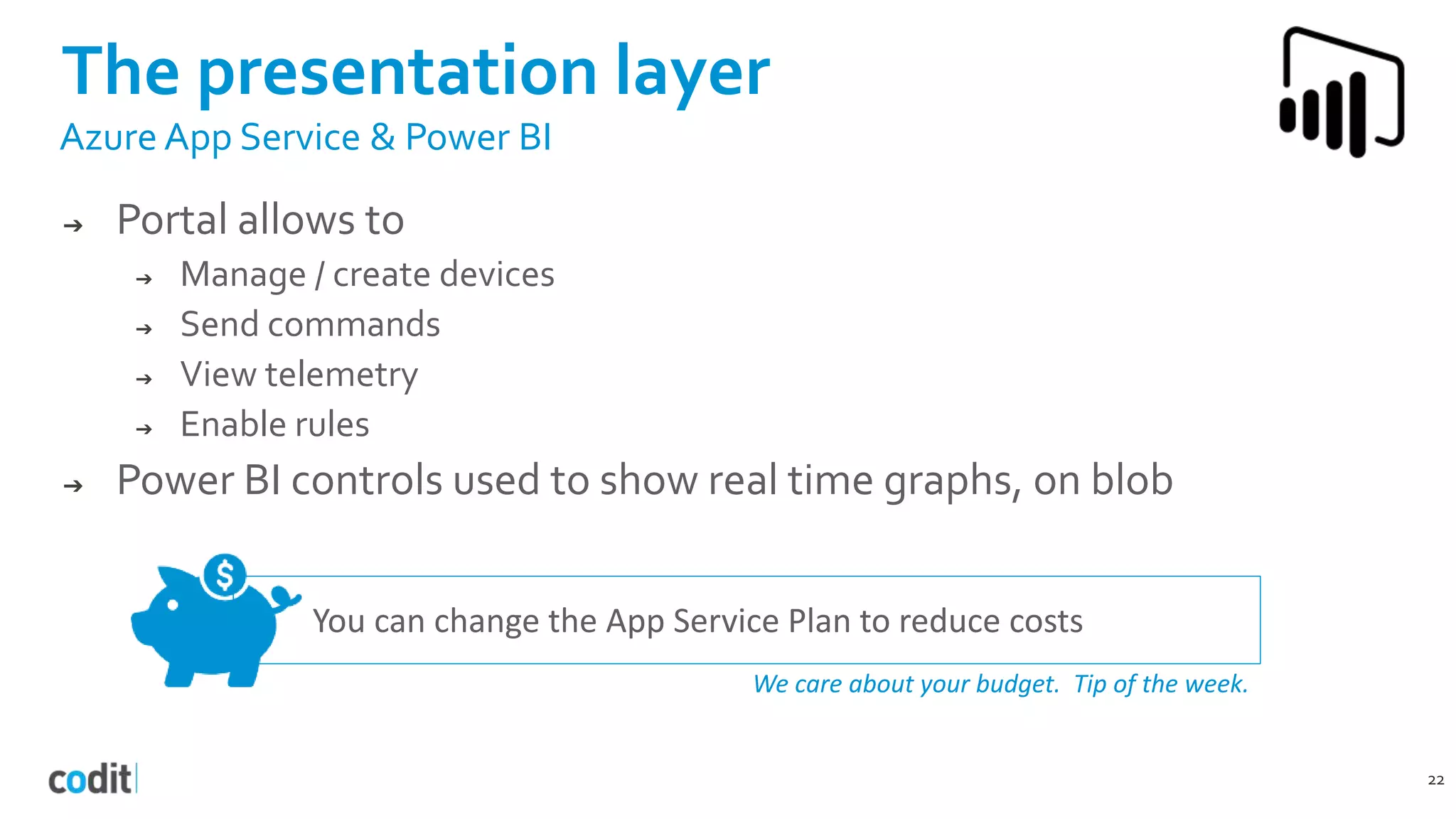 The presentation layer
Azure App Service & Power BI

→ Portal allows to
→ Manage / create devices
→ Send commands
→ View telemetry
→ Enable rules
→ Power BI controls used to show real time graphs, on blob

$

You can change the App Service Plan to reduce costs

We care about your budget. Tip of the week.

codit

22